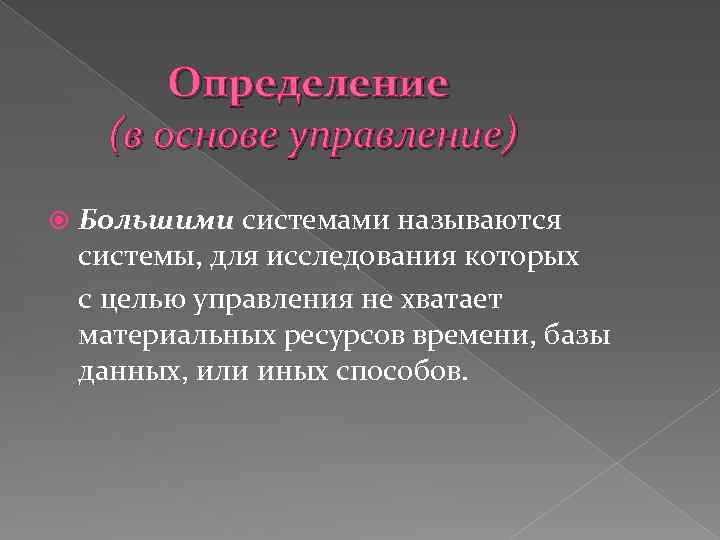 Определение
(в основе управление)

Большими системами называются системы, для исследования которых

с целью управления не хватает материальных ресурсов времени, базы данных, или иных способов.